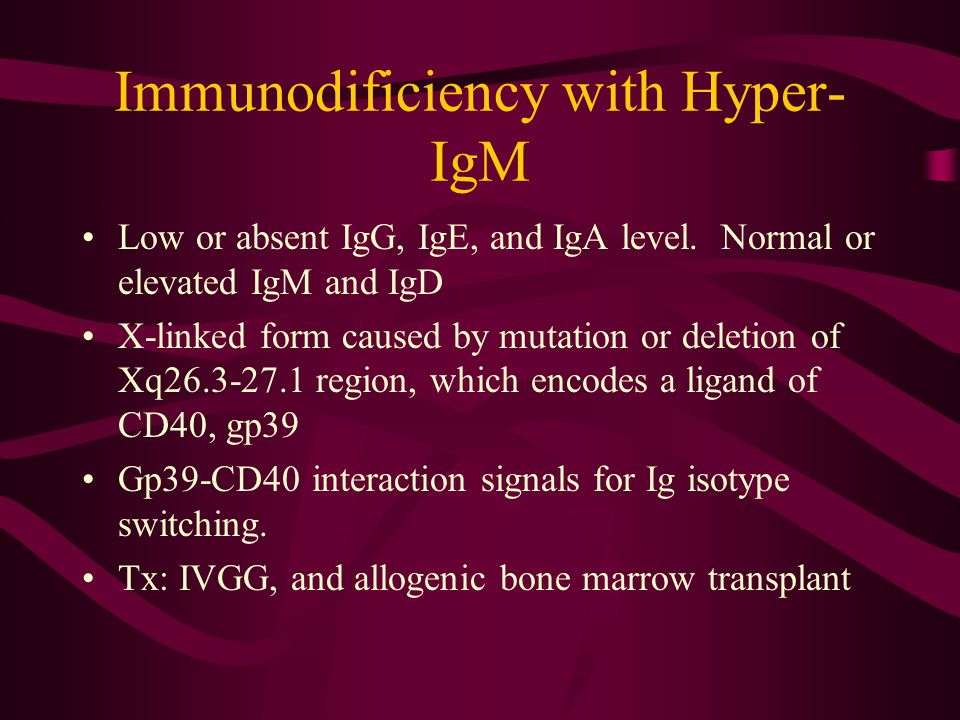 Immunodificiency with Hyper-IgM

• Low or absent IgG, IgE, and IgA level. Normal or elevated IgM and IgD
• X-linked form caused by mutation or deletion of Xq26.3-27.1 region, which encodes a ligand of CD40, gp39
• Gp39-CD40 interaction signals for Ig isotype switching.
• Tx: IVGG, and allogenic bone marrow transplant